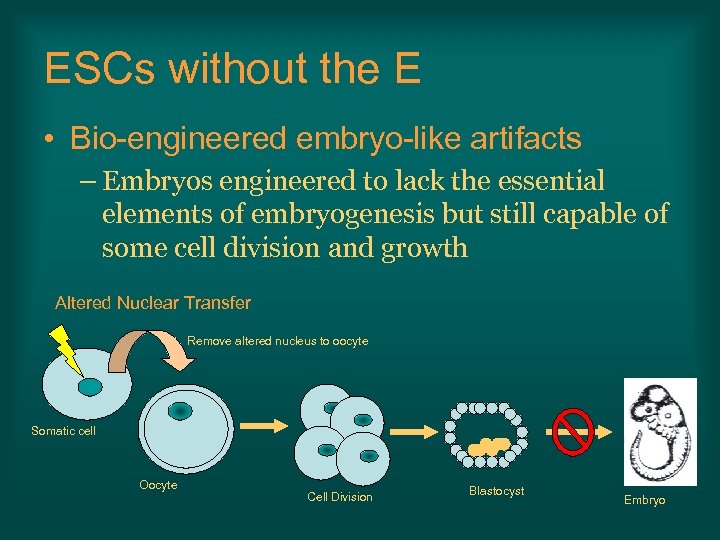 ESCs without the E

• Bio-engineered embryo-like artifacts
– Embryos engineered to lack the essential elements of embryogenesis but still capable of some cell division and growth

Altered Nuclear Transfer

Remove altered nucleus to oocyte

Somatic cell

Oocyte

Cell Division

Blastocyst

Embryo